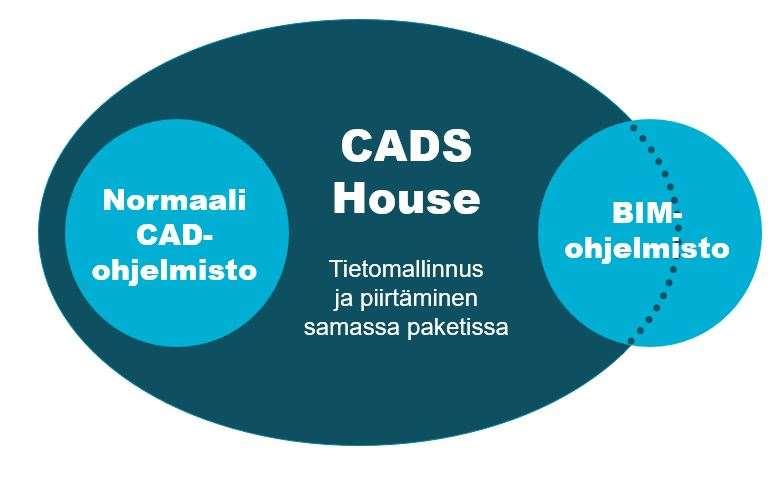 Normaali CAD-ohjelmisto

CADS House

Tietomallinnus ja piirtäminen samassa paketissa

BIM-ohjelmisto